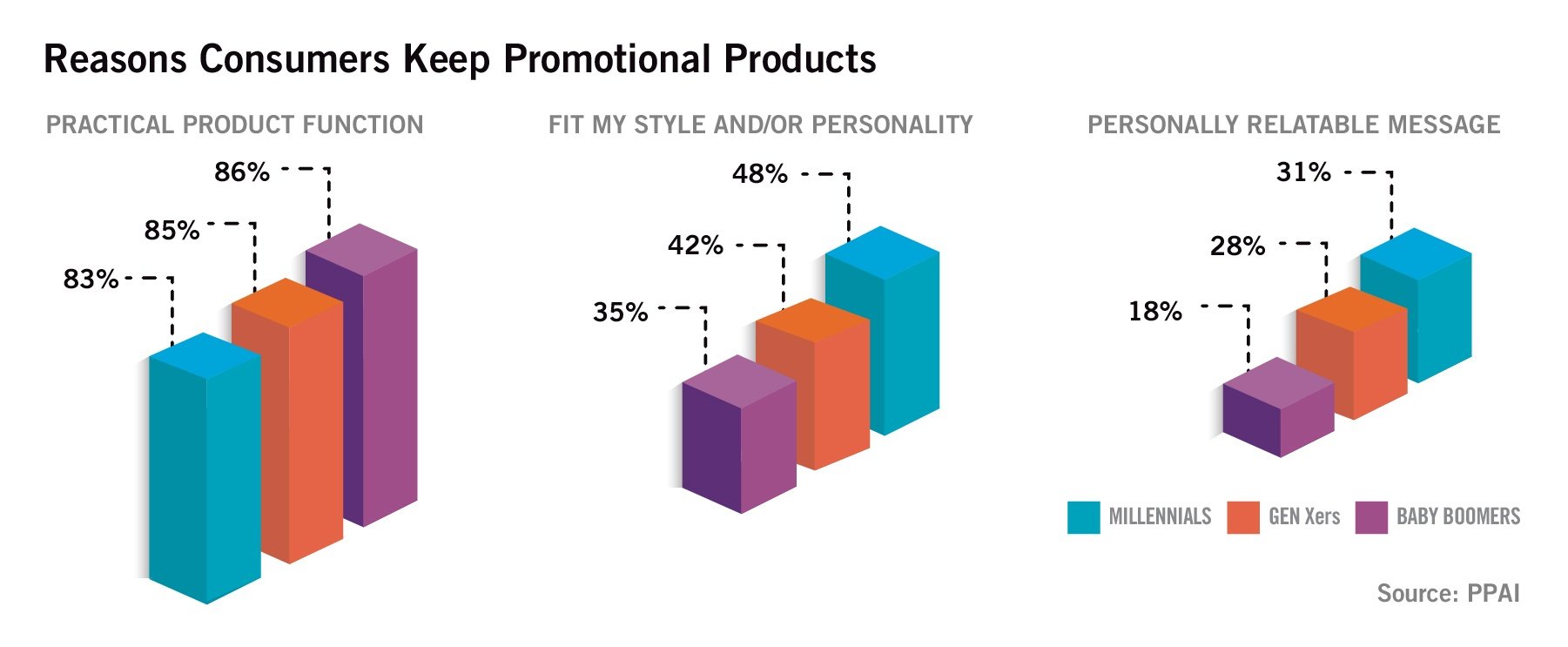 Reasons Consumers Keep Promotional Products

PRACTICAL PRODUCT FUNCTION

86%

85%

83%

FIT MY STYLE AND/OR PERSONALITY

48%

42%

35%

PERSONALLY RELATABLE MESSAGE

31%

28%

18%

MILLENNIALS GEN Xers BABY BOOMERS

Source: PPAI